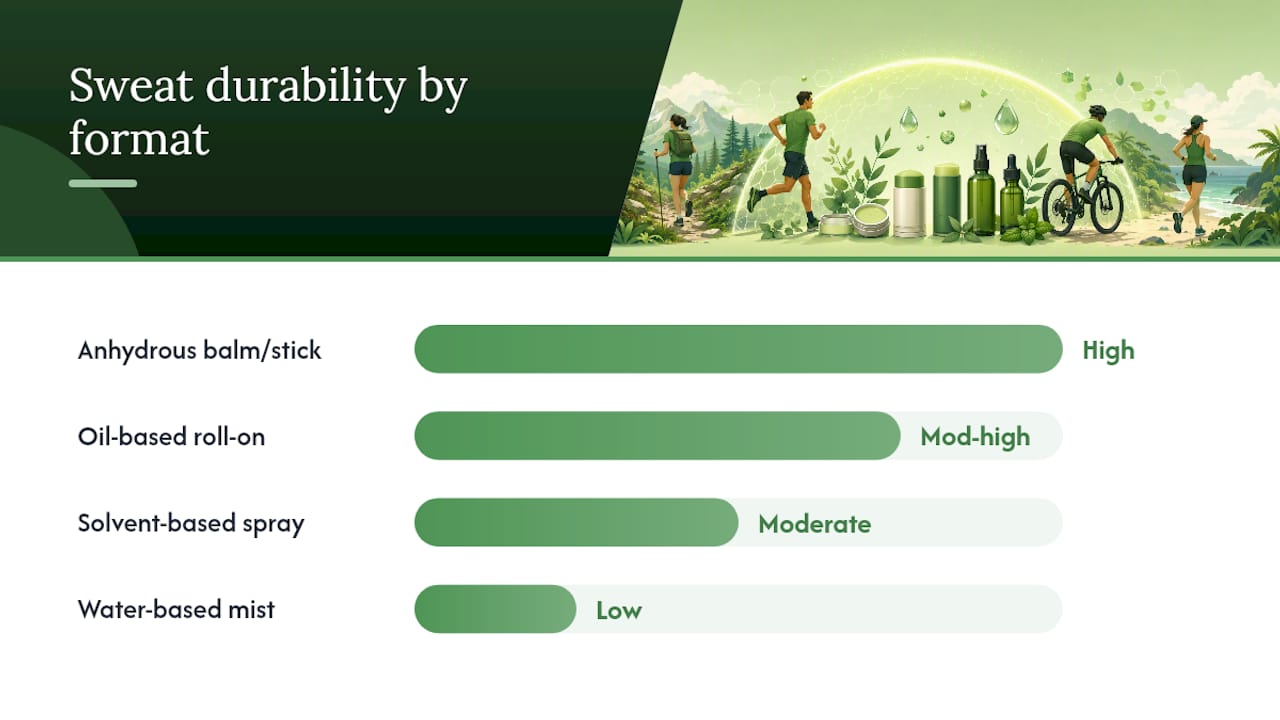 Sweat durability by format

Anhydrous balm/stick High

Oil-based roll-on Mod-high

Solvent-based spray Moderate

Water-based mist Low